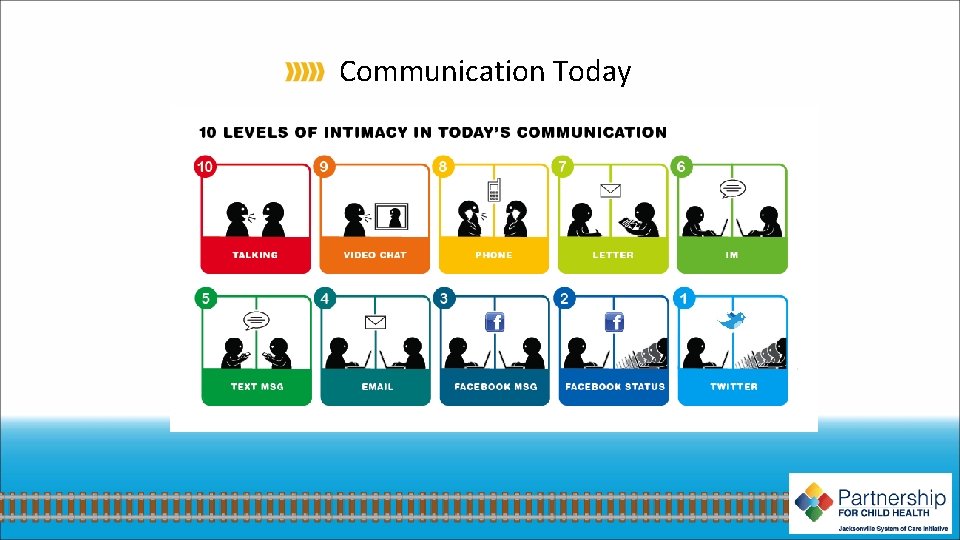 Communication Today

10 LEVELS OF INTIMACY IN TODAY'S COMMUNICATION

10 TALKING

9 VIDEO CHAT

8 PHONE

7 LETTER

6 IM

5 TEXT MSG

4 EMAIL

3 FACEBOOK MSG

2 FACEBOOK STATUS

1 TWITTER

Partnership FOR CHILD HEALTH
Jacksonville System of Care Initiative